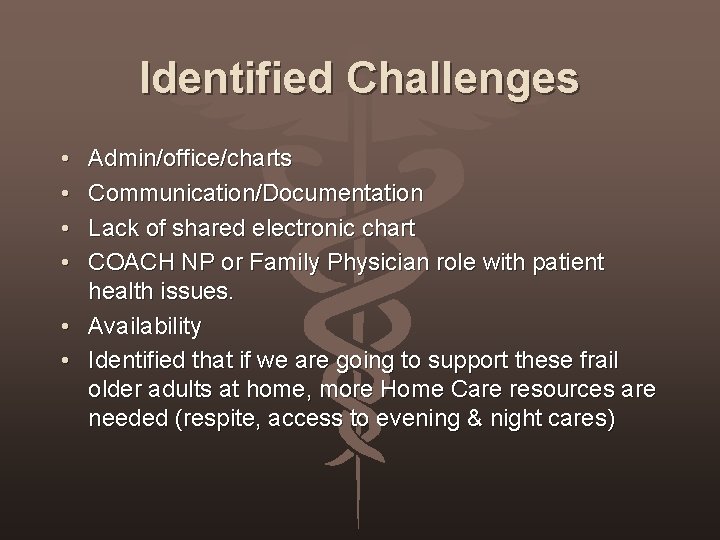 Identified Challenges

• Admin/office/charts
• Communication/Documentation
• Lack of shared electronic chart
• COACH NP or Family Physician role with patient health issues.
• Availability
• Identified that if we are going to support these frail older adults at home, more Home Care resources are needed (respite, access to evening & night cares)